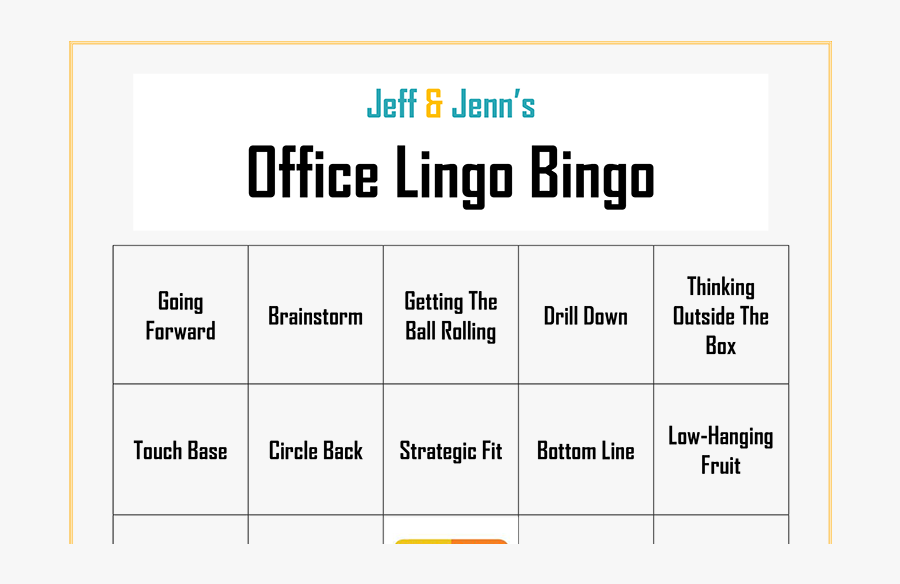 Jeff & Jenn's

Office Lingo Bingo

| Going Forward | Brainstorm | Getting The Ball Rolling | Drill Down | Thinking Outside The Box |
|---|---|---|---|---|
| Touch Base | Circle Back | Strategic Fit | Bottom Line | Low-Hanging Fruit |